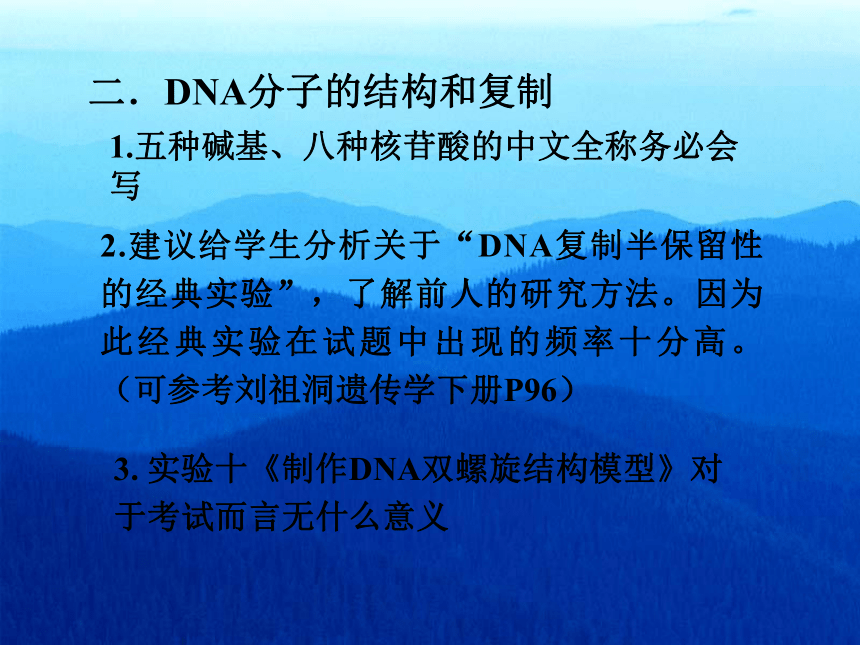 二．DNA分子的结构和复制

1.五种碱基、八种核苷酸的中文全称务必会写

2.建议给学生分析关于“DNA复制半保留性的经典实验”，了解前人的研究方法。因为此经典实验在试题中出现的频率十分高。（可参考刘祖洞遗传学下册P96）

3. 实验十《制作DNA双螺旋结构模型》对于考试而言无什么意义